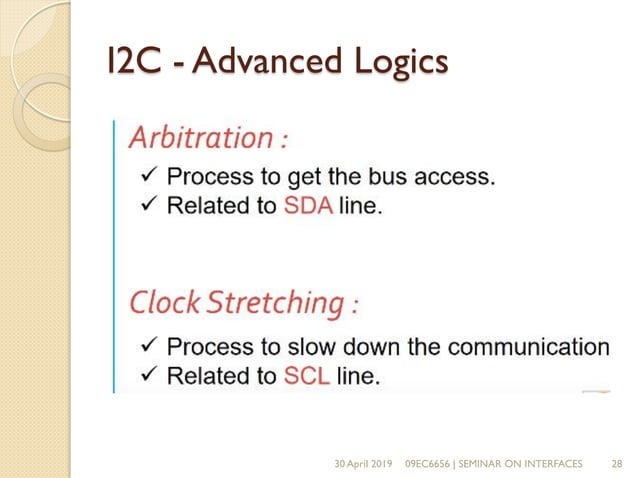 I2C - Advanced Logics

Arbitration :

✓ Process to get the bus access.
✓ Related to SDA line.

Clock Stretching :

✓ Process to slow down the communication
✓ Related to SCL line.

30 April 2019 09EC6656 | SEMINAR ON INTERFACES 28